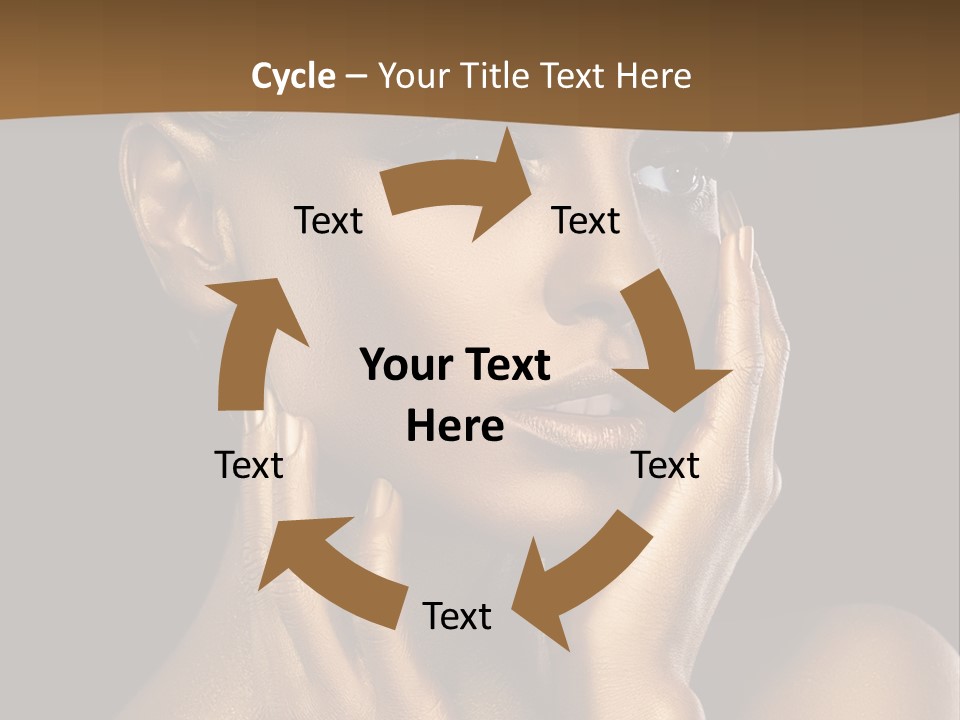 Cycle – Your Title Text Here

Text

Text

Your Text Here

Text

Text

Text